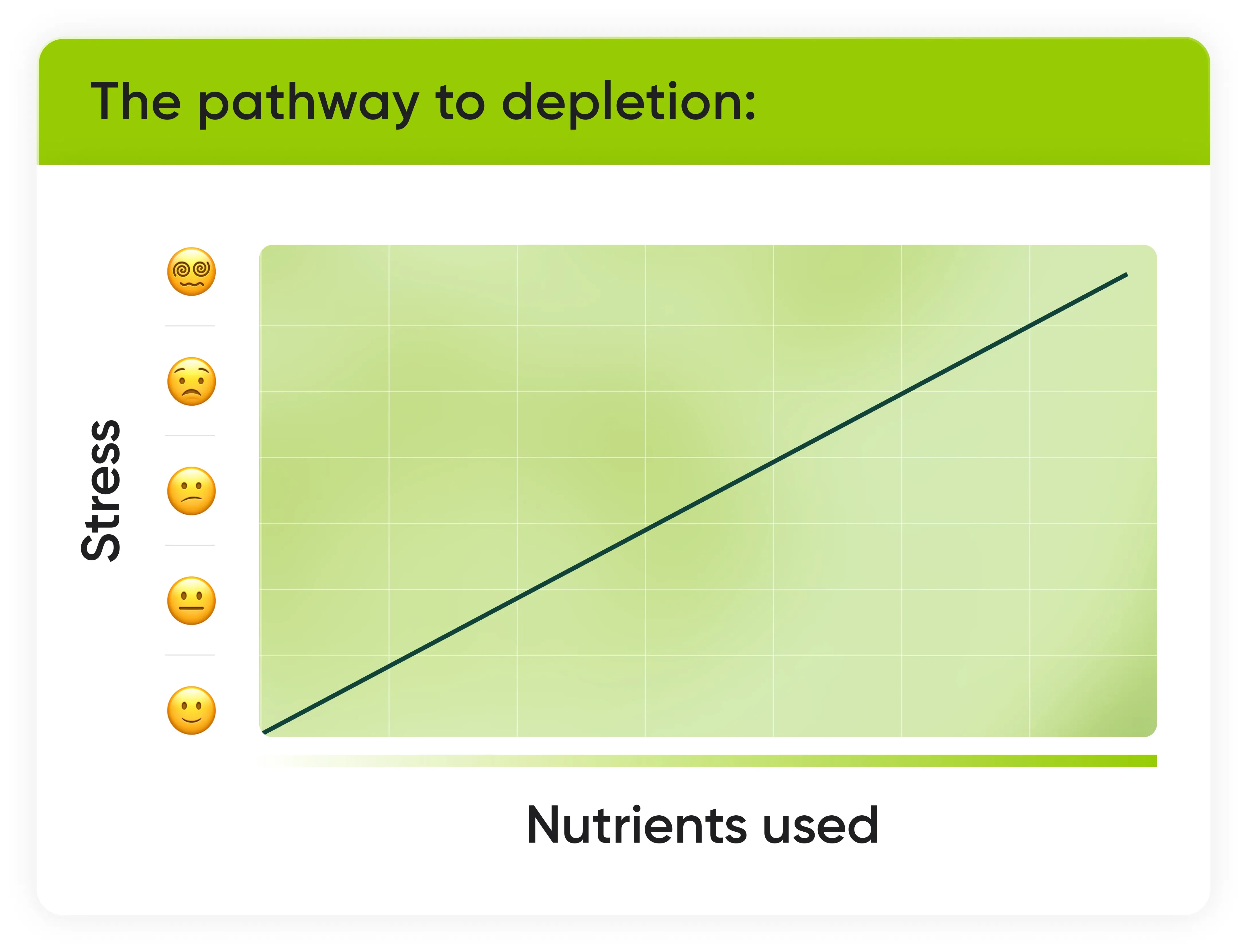 The pathway to depletion:

Stress

Nutrients used